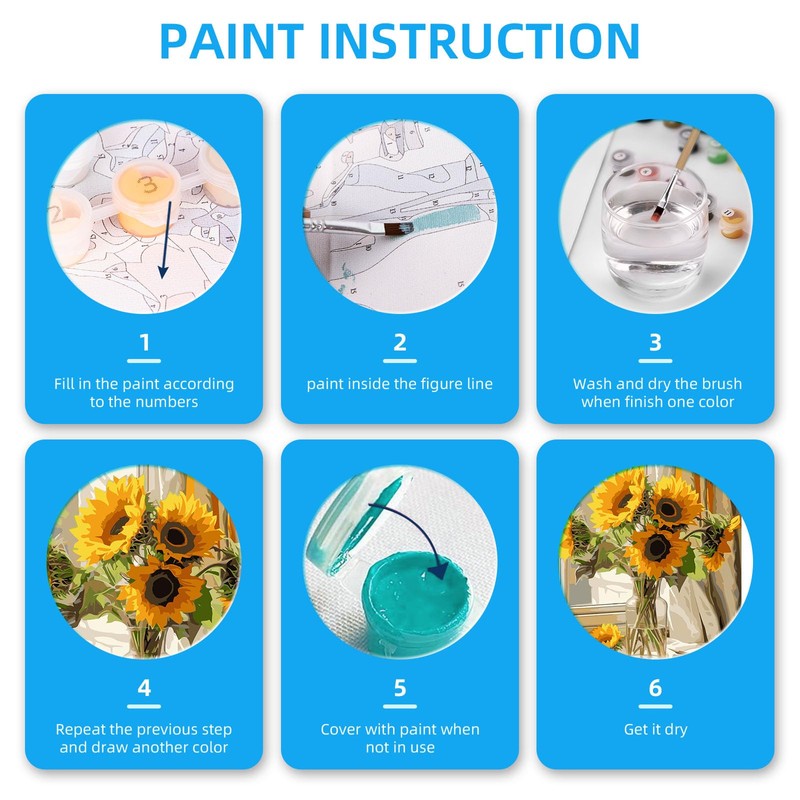 PAINT INSTRUCTION

3

1

Fill in the paint according to the numbers

2

paint inside the figure line

3

Wash and dry the brush when finish one color

4

Repeat the previous step and draw another color

5

Cover with paint when not in use

6

Get it dry